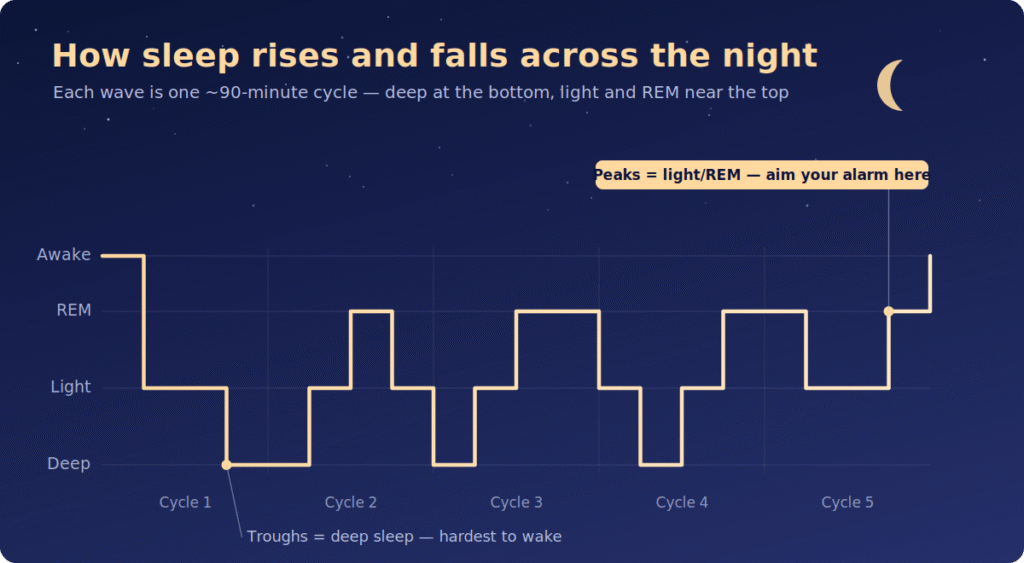 How sleep rises and falls across the night

Each wave is one ~90-minute cycle — deep at the bottom, light and REM near the top

Peaks = light/REM — aim your alarm here

Awake
REM
Light
Deep

Cycle 1
Cycle 2
Cycle 3
Cycle 4
Cycle 5

Troughs = deep sleep — hardest to wake